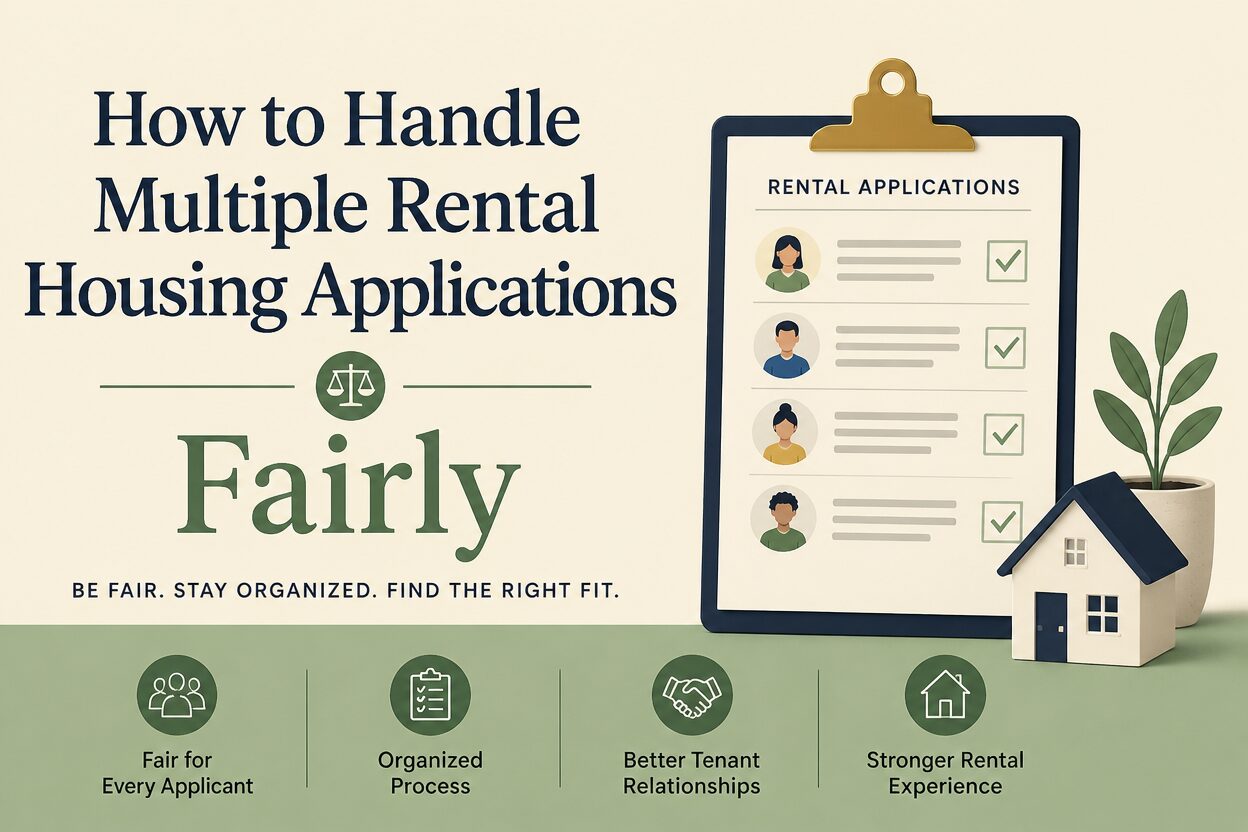 How to Handle Multiple Rental Housing Applications

Fairly

BE FAIR. STAY ORGANIZED. FIND THE RIGHT FIT.

RENTAL APPLICATIONS

Fair for Every Applicant

Organized Process

Better Tenant Relationships

Stronger Rental Experience